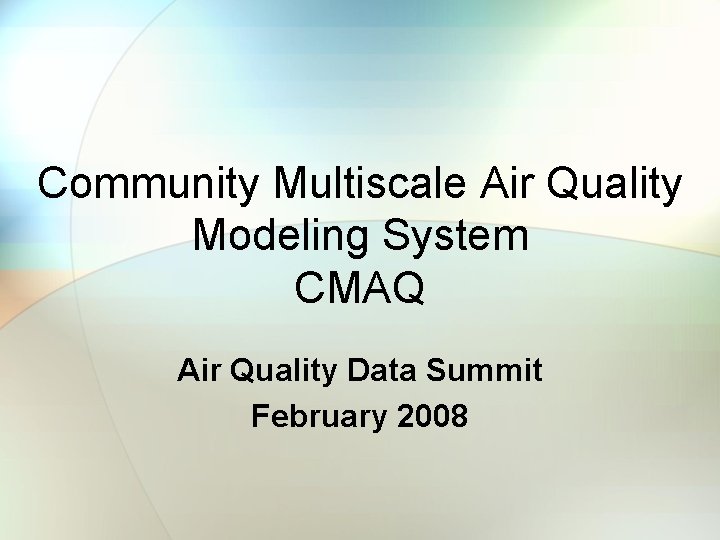 Community Multiscale Air Quality Modeling System
CMAQ

Air Quality Data Summit
February 2008